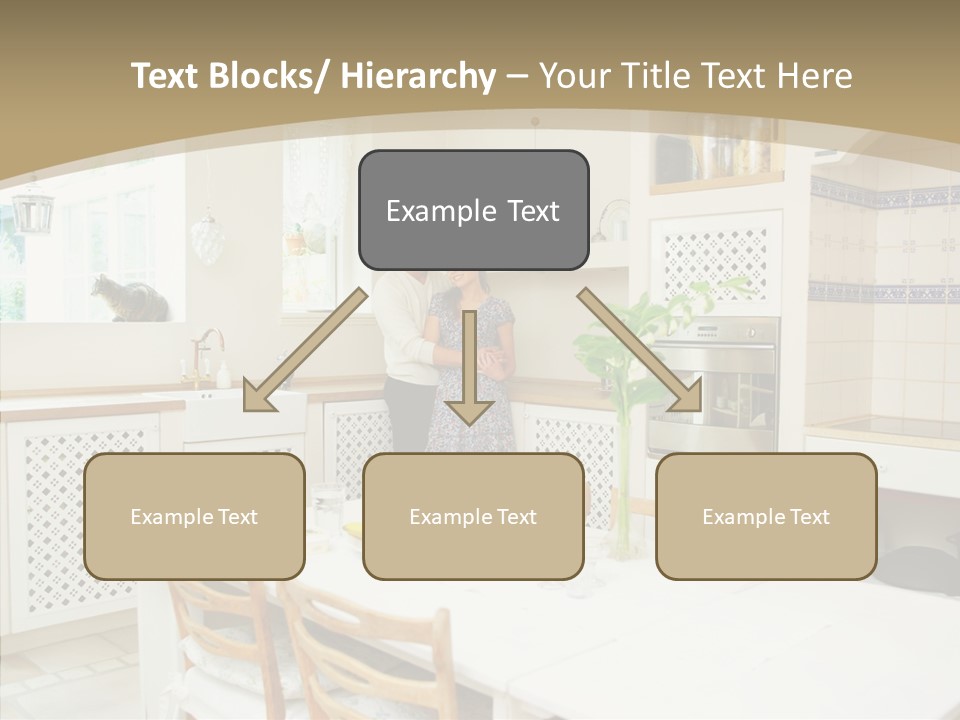 Text Blocks/ Hierarchy – Your Title Text Here

Example Text

Example Text

Example Text

Example Text